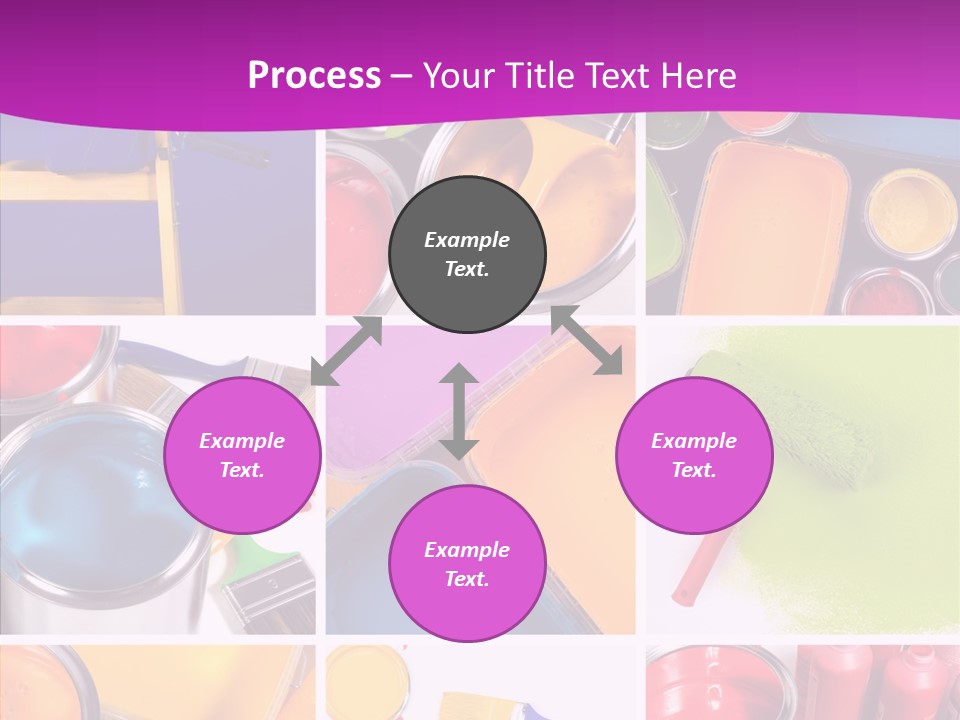 Process – Your Title Text Here

Example Text.

Example Text.

Example Text.

Example Text.